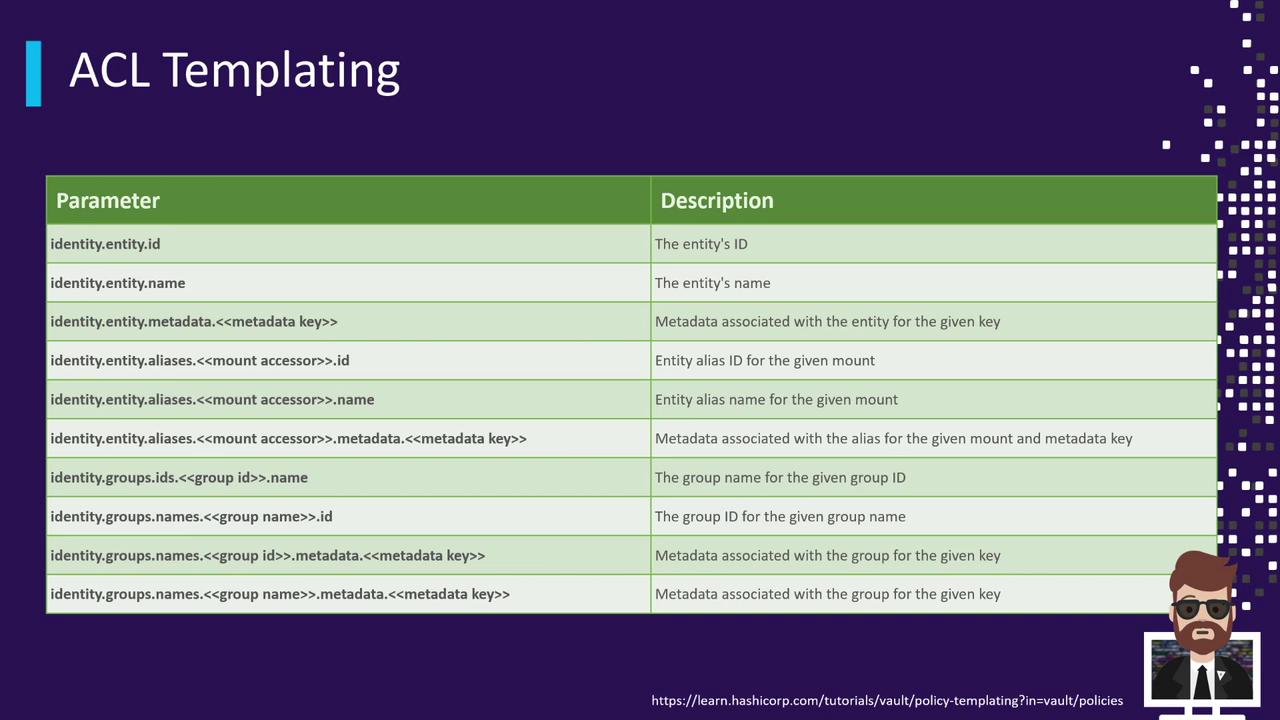 ACL Templating

| Parameter | Description |
|---|---|
| identity.entity.id | The entity's ID |
| identity.entity.name | The entity's name |
| identity.entity.metadata.<<metadata key>> | Metadata associated with the entity for the given key |
| identity.entity.aliases.<<mount accessor>>.id | Entity alias ID for the given mount |
| identity.entity.aliases.<<mount accessor>>.name | Entity alias name for the given mount |
| identity.entity.aliases.<<mount accessor>>.metadata.<<metadata key>> | Metadata associated with the alias for the given mount and metadata key |
| identity.groups.ids.<<group id>>.name | The group name for the given group ID |
| identity.groups.names.<<group name>>.id | The group ID for the given group name |
| identity.groups.names.<<group id>>.metadata.<<metadata key>> | Metadata associated with the group for the given key |
| identity.groups.names.<<group name>>.metadata.<<metadata key>> | Metadata associated with the group for the given key |

https://learn.hashicorp.com/tutorials/vault/policy-templating?in=vault/policies